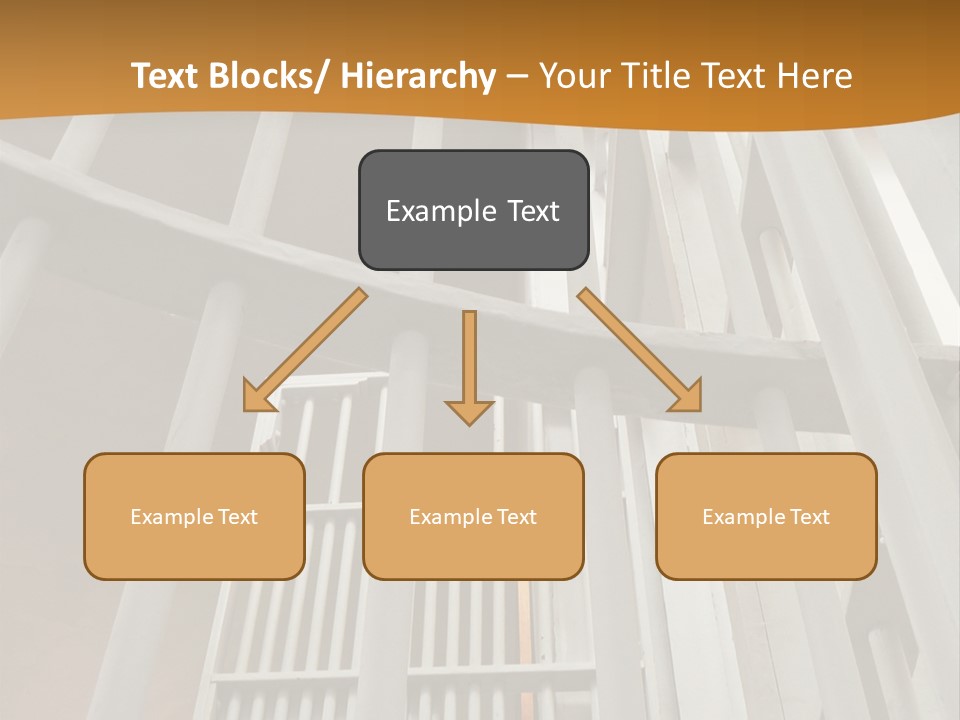 Text Blocks/ Hierarchy – Your Title Text Here

Example Text

Example Text

Example Text

Example Text